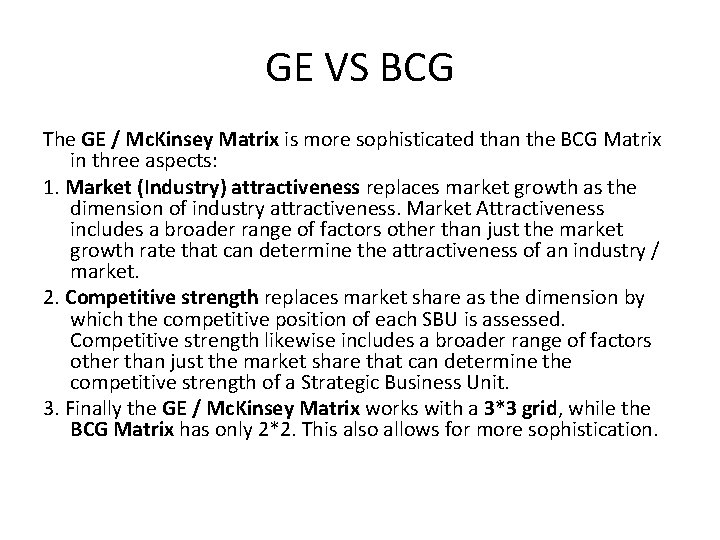 GE VS BCG

The GE / McKinsey Matrix is more sophisticated than the BCG Matrix in three aspects:

1. Market (Industry) attractiveness replaces market growth as the dimension of industry attractiveness. Market Attractiveness includes a broader range of factors other than just the market growth rate that can determine the attractiveness of an industry / market.

2. Competitive strength replaces market share as the dimension by which the competitive position of each SBU is assessed. Competitive strength likewise includes a broader range of factors other than just the market share that can determine the competitive strength of a Strategic Business Unit.

3. Finally the GE / McKinsey Matrix works with a 3*3 grid, while the BCG Matrix has only 2*2. This also allows for more sophistication.